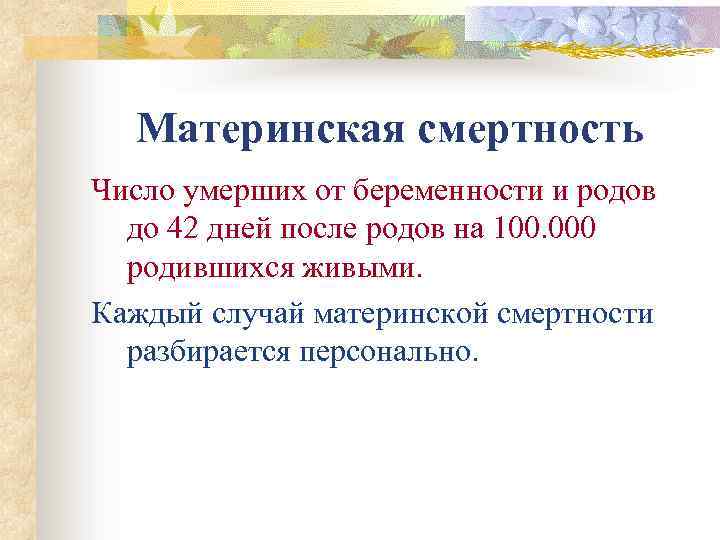 Материнская смертность

Число умерших от беременности и родов до 42 дней после родов на 100.000 родившихся живыми.

Каждый случай материнской смертности разбирается персонально.